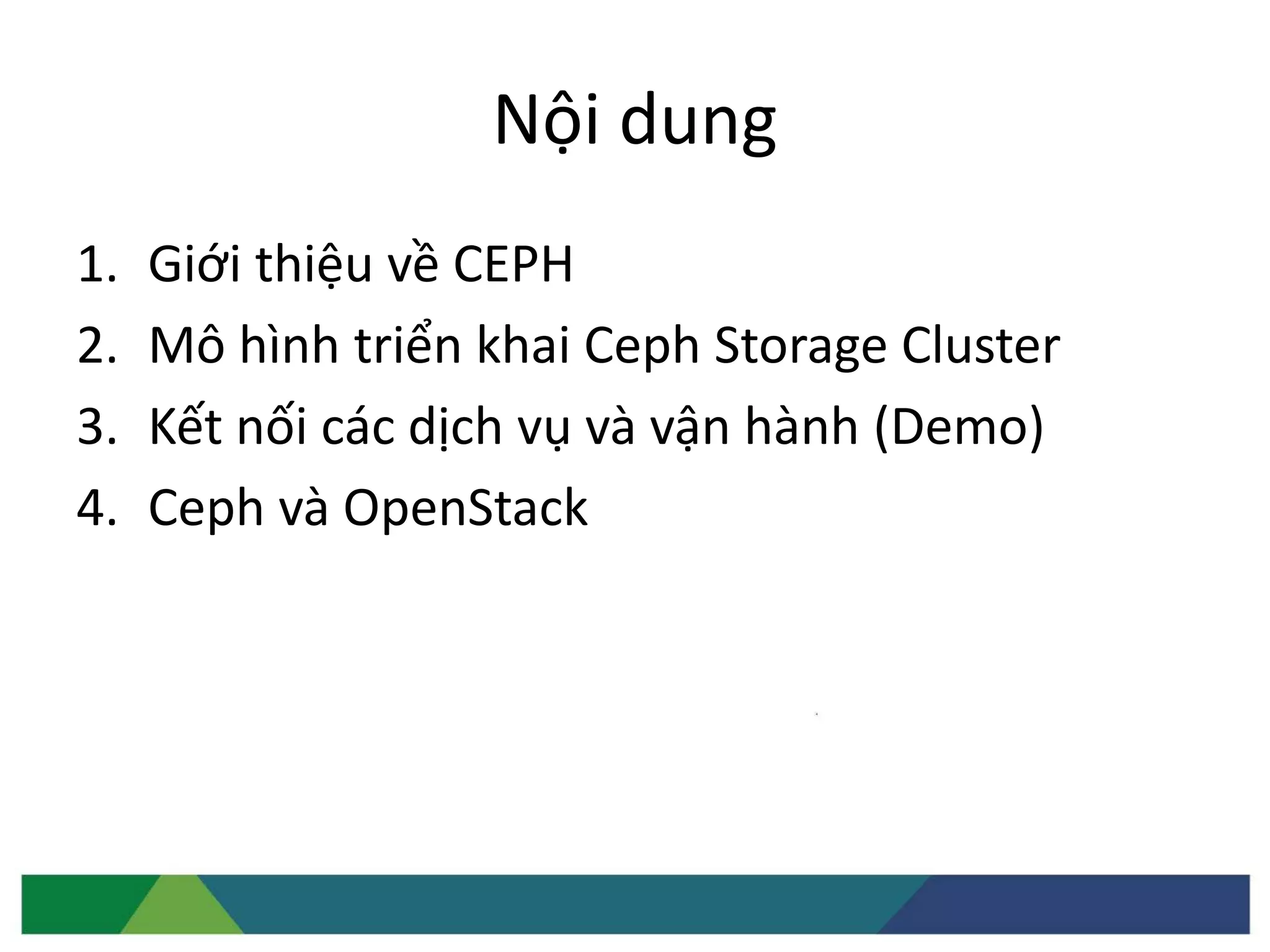 Nội dung

1. Giới thiệu về CEPH
2. Mô hình triển khai Ceph Storage Cluster
3. Kết nối các dịch vụ và vận hành (Demo)
4. Ceph và OpenStack